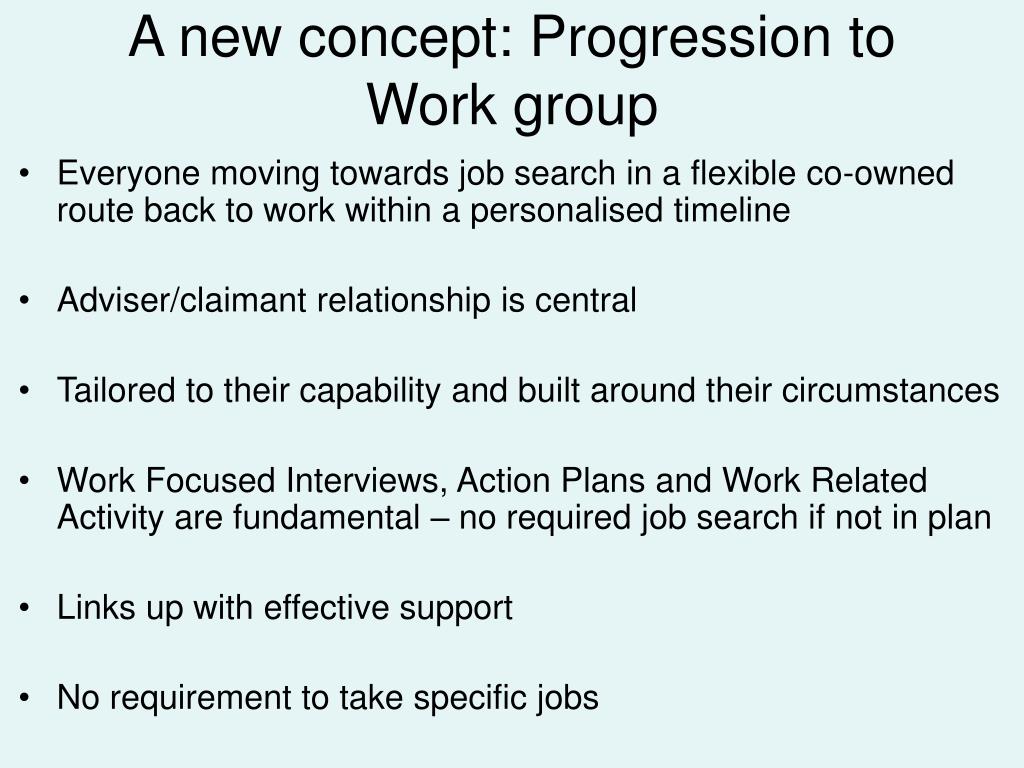 A new concept: Progression to Work group

• Everyone moving towards job search in a flexible co-owned route back to work within a personalised timeline

• Adviser/claimant relationship is central

• Tailored to their capability and built around their circumstances

• Work Focused Interviews, Action Plans and Work Related Activity are fundamental – no required job search if not in plan

• Links up with effective support

• No requirement to take specific jobs